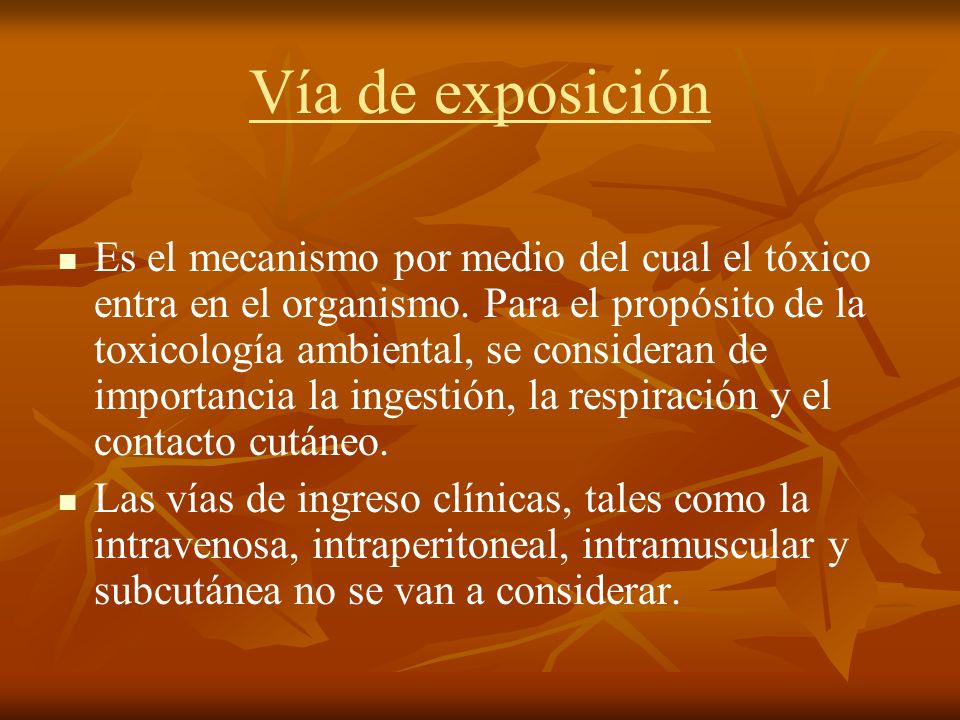 Vía de exposición

- Es el mecanismo por medio del cual el tóxico entra en el organismo. Para el propósito de la toxicología ambiental, se consideran de importancia la ingestión, la respiración y el contacto cutáneo.
- Las vías de ingreso clínicas, tales como la intravenosa, intraperitoneal, intramuscular y subcutánea no se van a considerar.